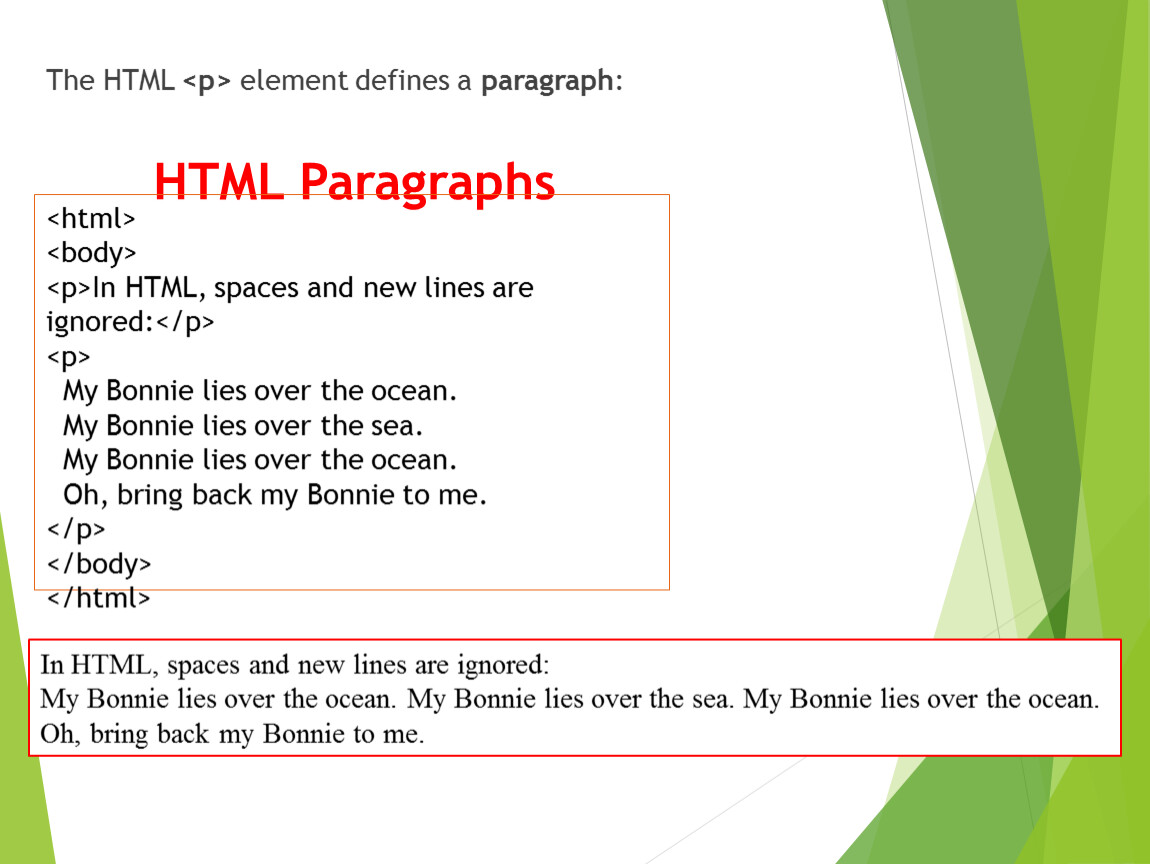 The HTML <p> element defines a paragraph:

HTML Paragraphs

<html>
<body>
<p>In HTML, spaces and new lines are ignored:</p>
<p>
My Bonnie lies over the ocean.
My Bonnie lies over the sea.
My Bonnie lies over the ocean.
Oh, bring back my Bonnie to me.
</p>
</body>
</html>

In HTML, spaces and new lines are ignored:
My Bonnie lies over the ocean. My Bonnie lies over the sea. My Bonnie lies over the ocean. Oh, bring back my Bonnie to me.